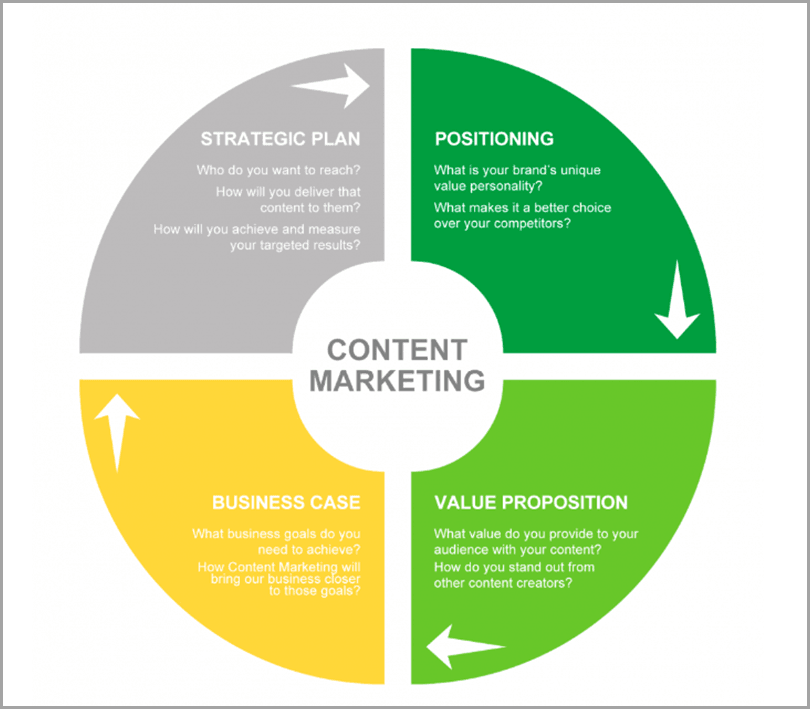 STRATEGIC PLAN

Who do you want to reach?

How will you deliver that content to them?

How will you achieve and measure your targeted results?

POSITIONING

What is your brand's unique value personality?

What makes it a better choice over your competitors?

CONTENT MARKETING

BUSINESS CASE

What business goals do you need to achieve?

How Content Marketing will bring our business closer to those goals?

VALUE PROPOSITION

What value do you provide to your audience with your content?

How do you stand out from other content creators?